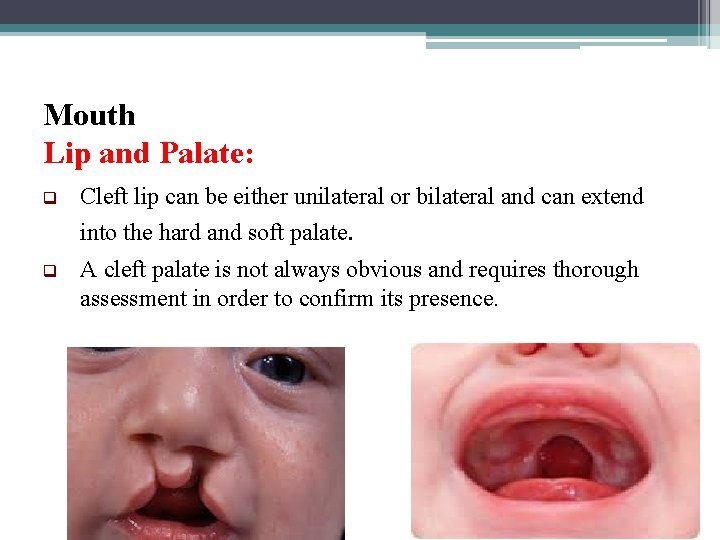 Mouth
Lip and Palate:

❑ Cleft lip can be either unilateral or bilateral and can extend into the hard and soft palate.

❑ A cleft palate is not always obvious and requires thorough assessment in order to confirm its presence.